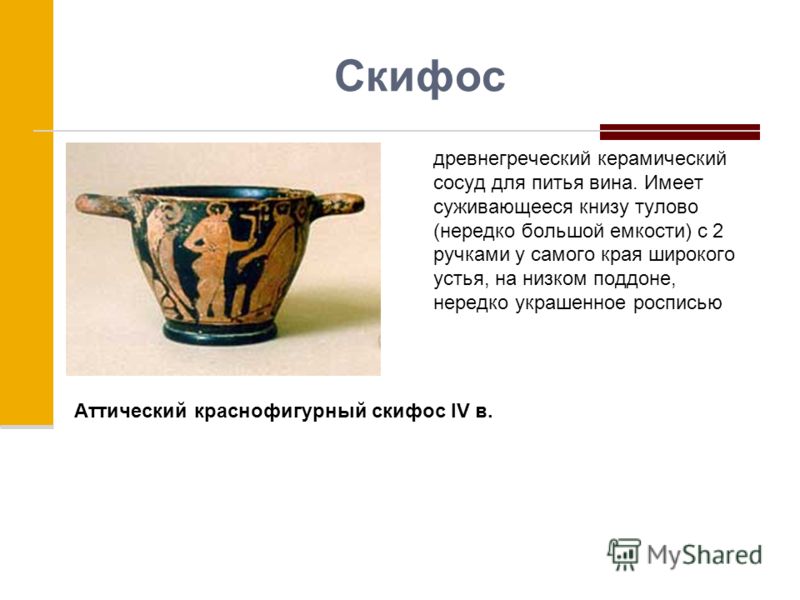 Скифос

древнегреческий керамический сосуд для питья вина. Имеет суживающееся книзу тулово (нередко большой емкости) с 2 ручками у самого края широкого устья, на низком поддоне, нередко украшенное росписью

Аттический краснофигурный скифос IV в.

MyShared